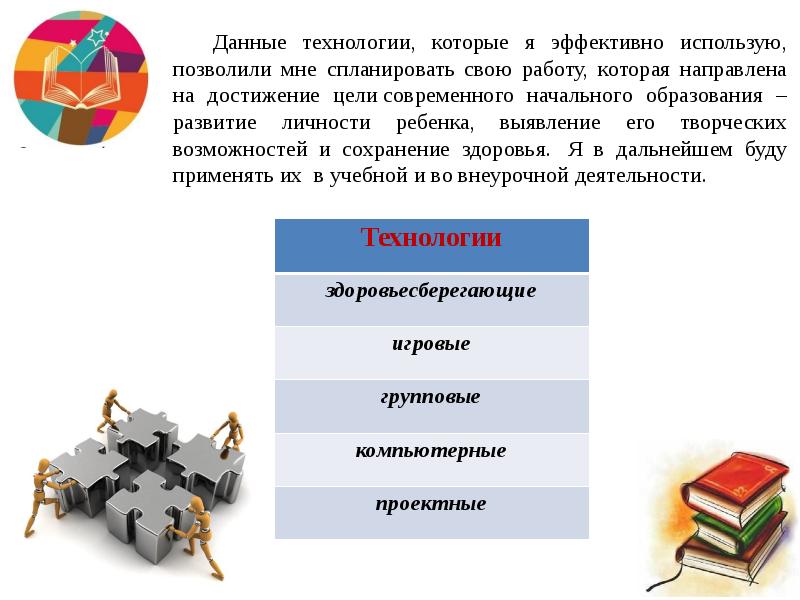 Данные технологии, которые я эффективно использую, позволили мне спланировать свою работу, которая направлена на достижение цели современного начального образования – развитие личности ребенка, выявление его творческих возможностей и сохранение здоровья. Я в дальнейшем буду применять их в учебной и во внеурочной деятельности.

| Технологии |
|---|
| здоровьесберегающие |
| игровые |
| групповые |
| компьютерные |
| проектные |